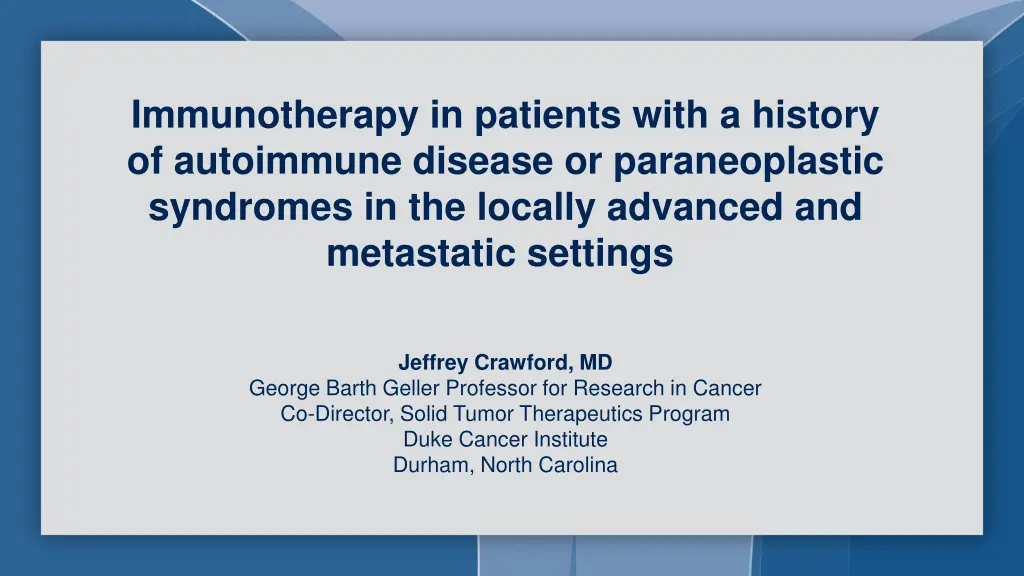 Immunotherapy in patients with a history of autoimmune disease or paraneoplastic syndromes in the locally advanced and metastatic settings

Jeffrey Crawford, MD
George Barth Geller Professor for Research in Cancer
Co-Director, Solid Tumor Therapeutics Program
Duke Cancer Institute
Durham, North Carolina